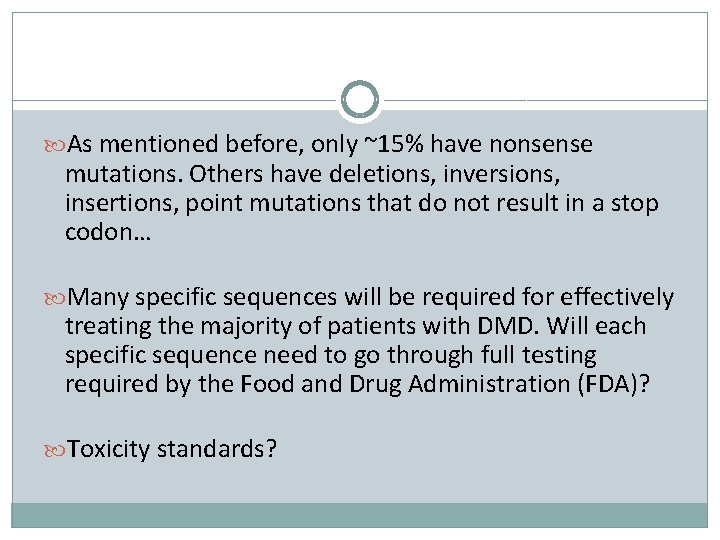 As mentioned before, only ~15% have nonsense mutations. Others have deletions, inversions, insertions, point mutations that do not result in a stop codon…

Many specific sequences will be required for effectively treating the majority of patients with DMD. Will each specific sequence need to go through full testing required by the Food and Drug Administration (FDA)?

Toxicity standards?